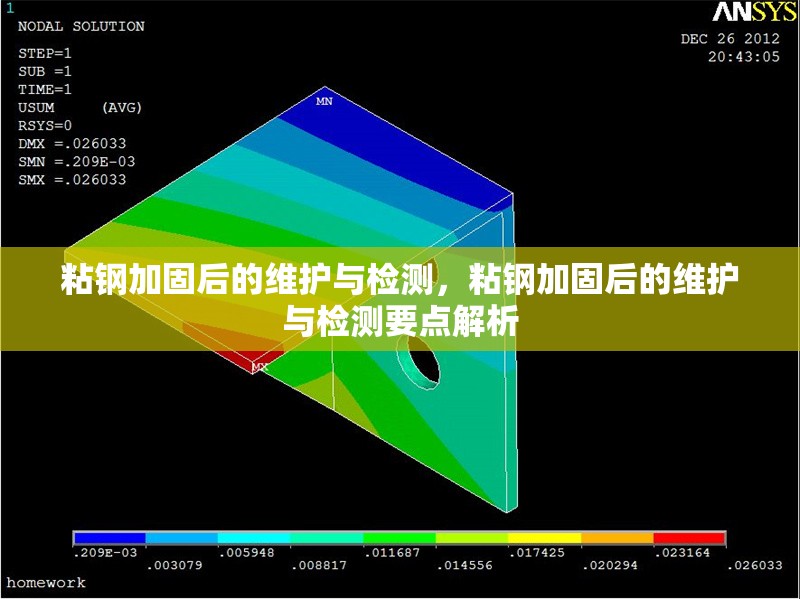 1

NODAL SOLUTION

STEP=1
SUB =1
TIME=1
USUM (AVG)
RSYS=0
DMX =.026033
SMN =.209E-03
SMX =.026033

ANSYS

DEC 26 2012
20:43:05

MN

MX

粘钢加固后的维护与检测，粘钢加固后的维护与检测要点解析

.209E-03
.003079
.005948
.008817
.011687
.014556
.017425
.020294
.023164
.026033

homework